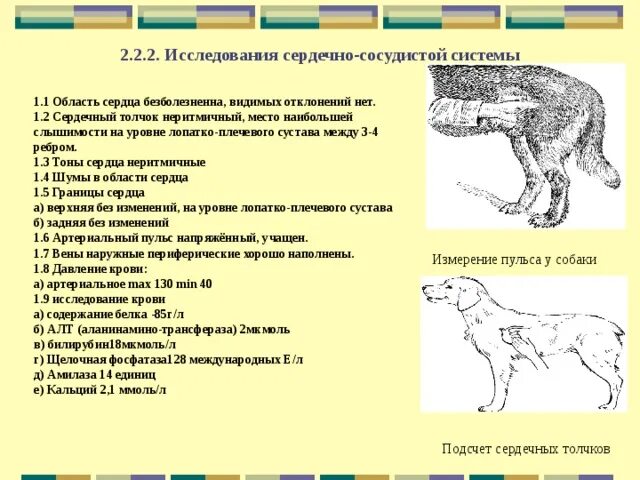 2.2.2. Исследования сердечно-сосудистой системы

1.1 Область сердца безболезненна, видимых отклонений нет.
1.2 Сердечный толчок неритмичный, место наибольшей слышимости на уровне лопатко-плечевого сустава между 3-4 ребром.
1.3 Тоны сердца неритмичные
1.4 Шумы в области сердца
1.5 Границы сердца
а) верхняя без изменений, на уровне лопатко-плечевого сустава
б) задняя без изменений
1.6 Артериальный пульс напряжённый, учащен.
1.7 Вены наружные периферические хорошо наполнены.
1.8 Давление крови:
а) артериальное max 130 min 40
1.9 исследование крови
а) содержание белка -85г/л
б) АЛТ (аланинамино-трансфераза) 2мкмоль
в) билирубин18мкмоль/л
г) Щелочная фосфатаза128 международных Е/л
д) Амилаза 14 единиц
е) Кальций 2,1 ммоль/л

Измерение пульса у собаки

Подсчет сердечных толчков